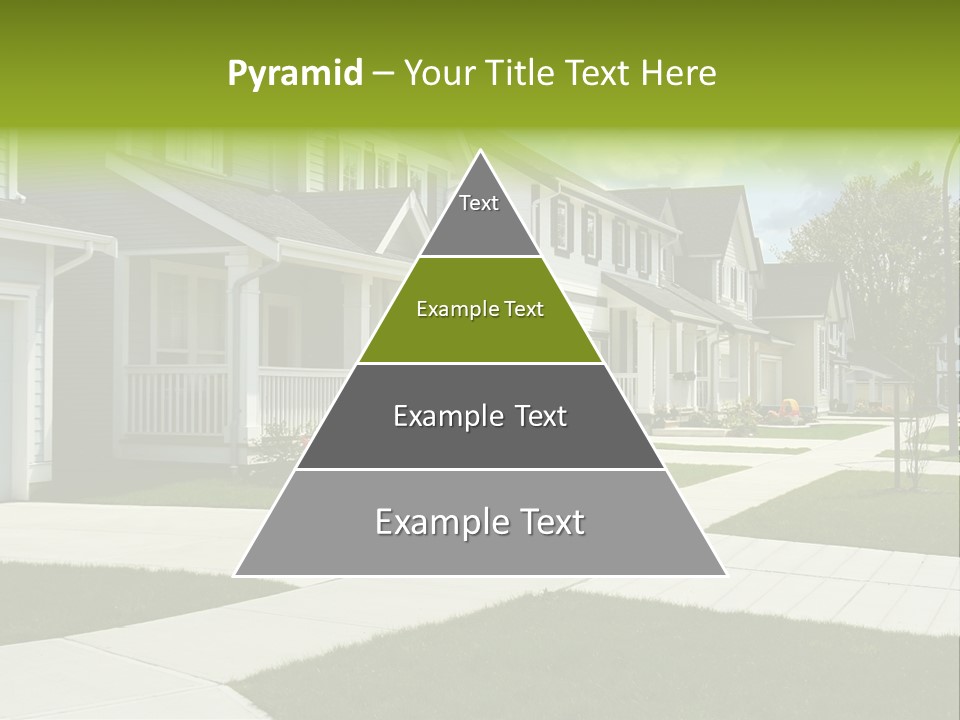 Pyramid – Your Title Text Here

Text

Example Text

Example Text

Example Text